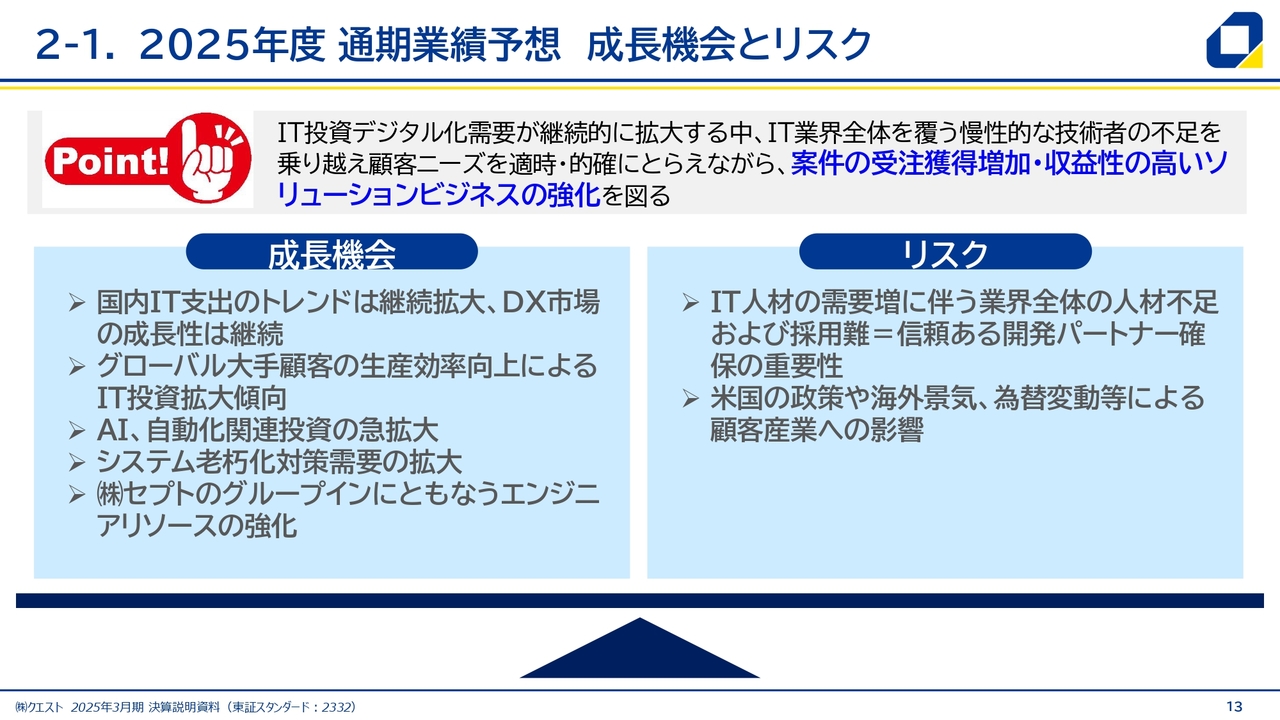 2-1. 2025年度 通期業績予想 成長機会とリスク

Point!

IT投資デジタル化需要が継続的に拡大する中、IT業界全体を覆う慢性的な技術者の不足を乗り越え顧客ニーズを適時・的確にとらえながら、案件の受注獲得増加・収益性の高いソリューションビジネスの強化を図る

成長機会

➢ 国内IT支出のトレンドは継続拡大、DX市場の成長性は継続
➢ グローバル大手顧客の生産効率向上によるIT投資拡大傾向
➢ AI、自動化関連投資の急拡大
➢ システム老朽化対策需要の拡大
➢ ㈱セプトのグループインにともなうエンジニアリソースの強化

リスク

➢ IT人材の需要増に伴う業界全体の人材不足および採用難＝信頼ある開発パートナー確保の重要性
➢ 米国の政策や海外景気、為替変動等による顧客産業への影響

㈱クエスト 2025年3月期 決算説明資料（東証スタンダード：2332）

13